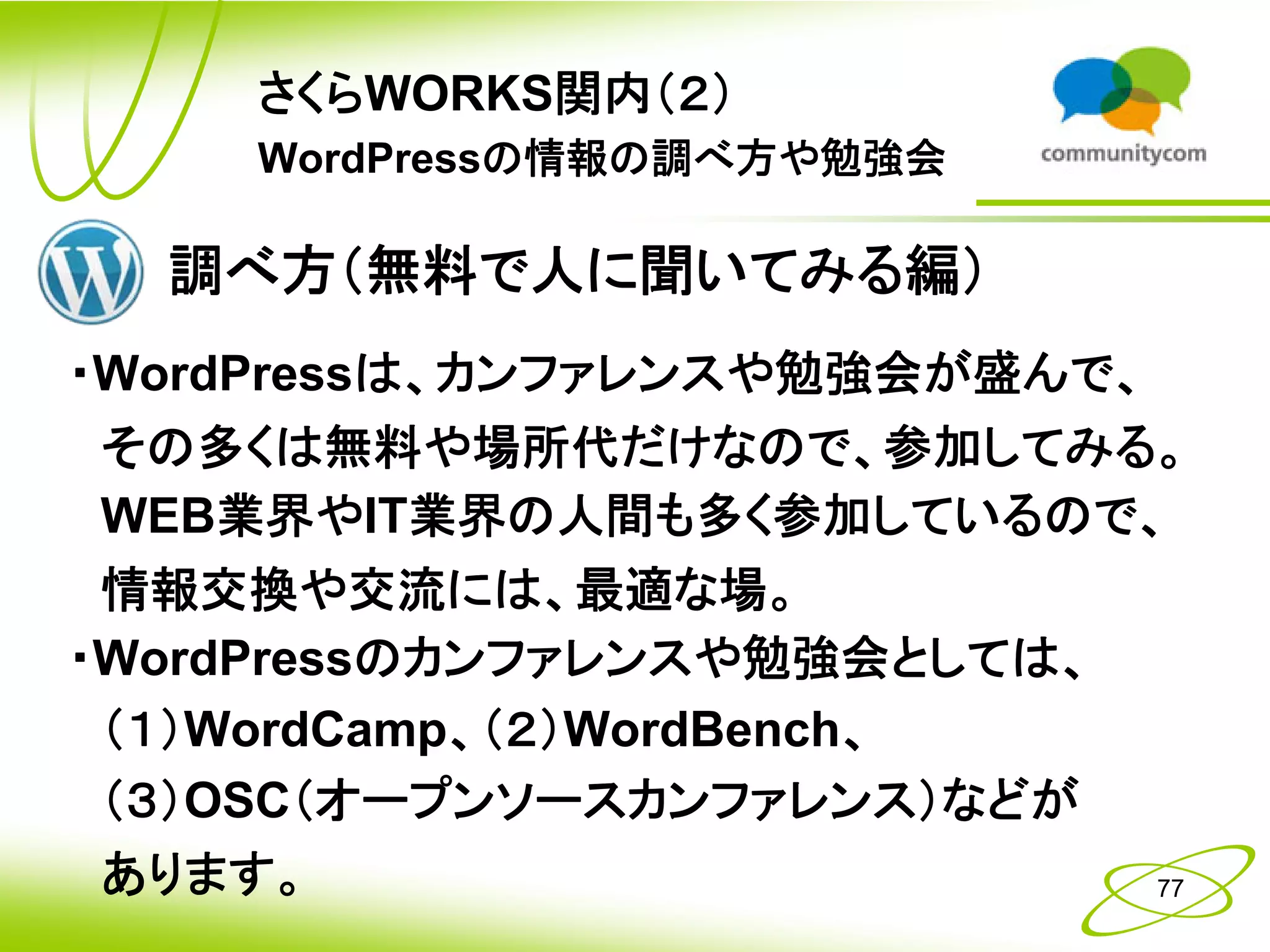 さくらWORKS関内（2）
WordPressの情報の調べ方や勉強会

communitycom

調べ方（無料で人に聞いてみる編）

・WordPressは、カンファレンスや勉強会が盛んで、その多くは無料や場所代だけなので、参加してみる。WEB業界やIT業界の人間も多く参加しているので、情報交換や交流には、最適な場。
・WordPressのカンファレンスや勉強会としては、（1）WordCamp、（2）WordBench、（3）OSC（オープンソースカンファレンス）などがあります。

77